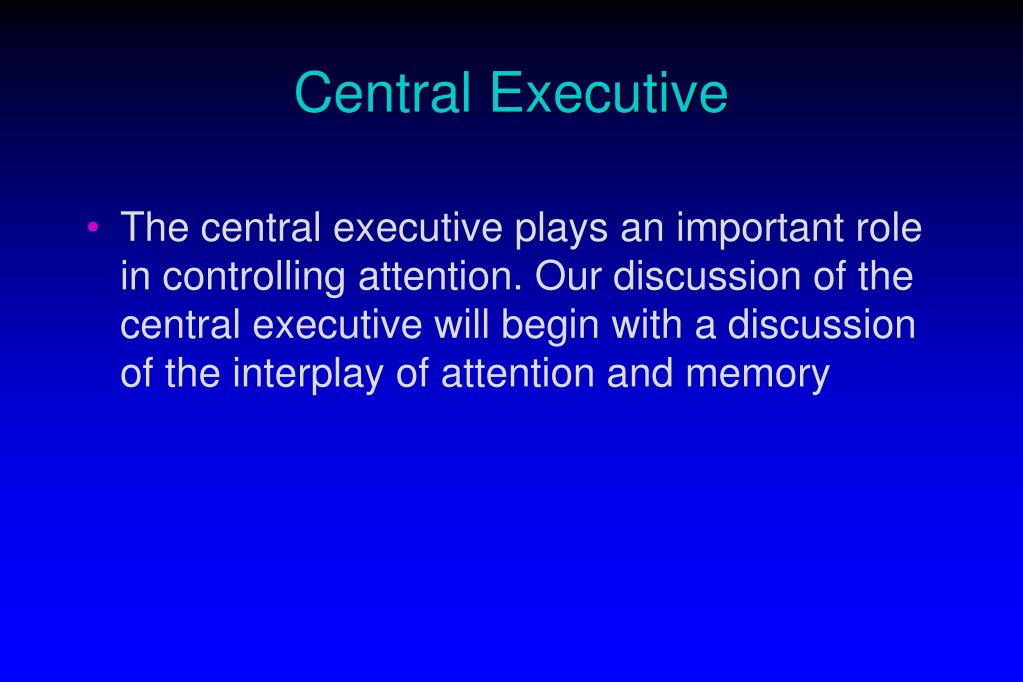 Central Executive

• The central executive plays an important role in controlling attention. Our discussion of the central executive will begin with a discussion of the interplay of attention and memory